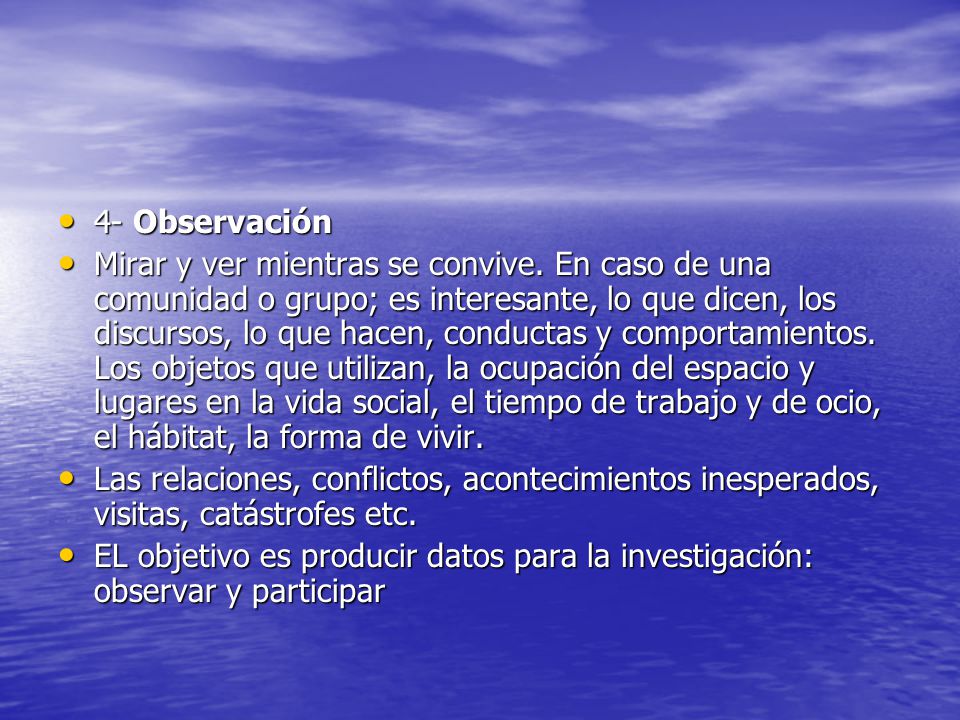 • 4- Observación
• Mirar y ver mientras se convive. En caso de una comunidad o grupo; es interesante, lo que dicen, los discursos, lo que hacen, conductas y comportamientos. Los objetos que utilizan, la ocupación del espacio y lugares en la vida social, el tiempo de trabajo y de ocio, el hábitat, la forma de vivir.
• Las relaciones, conflictos, acontecimientos inesperados, visitas, catástrofes etc.
• EL objetivo es producir datos para la investigación: observar y participar